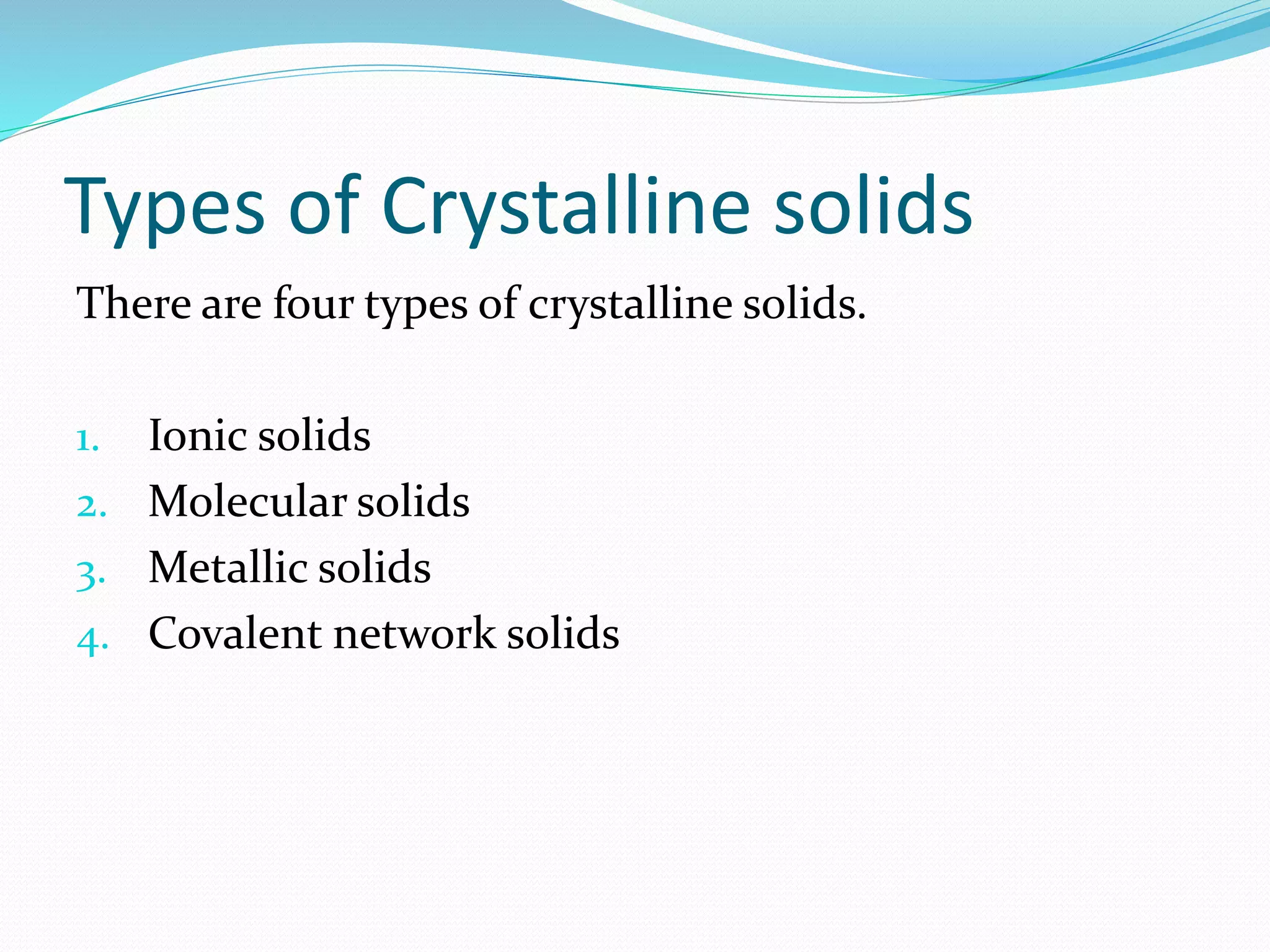 Types of Crystalline solids

There are four types of crystalline solids.

1. Ionic solids
2. Molecular solids
3. Metallic solids
4. Covalent network solids